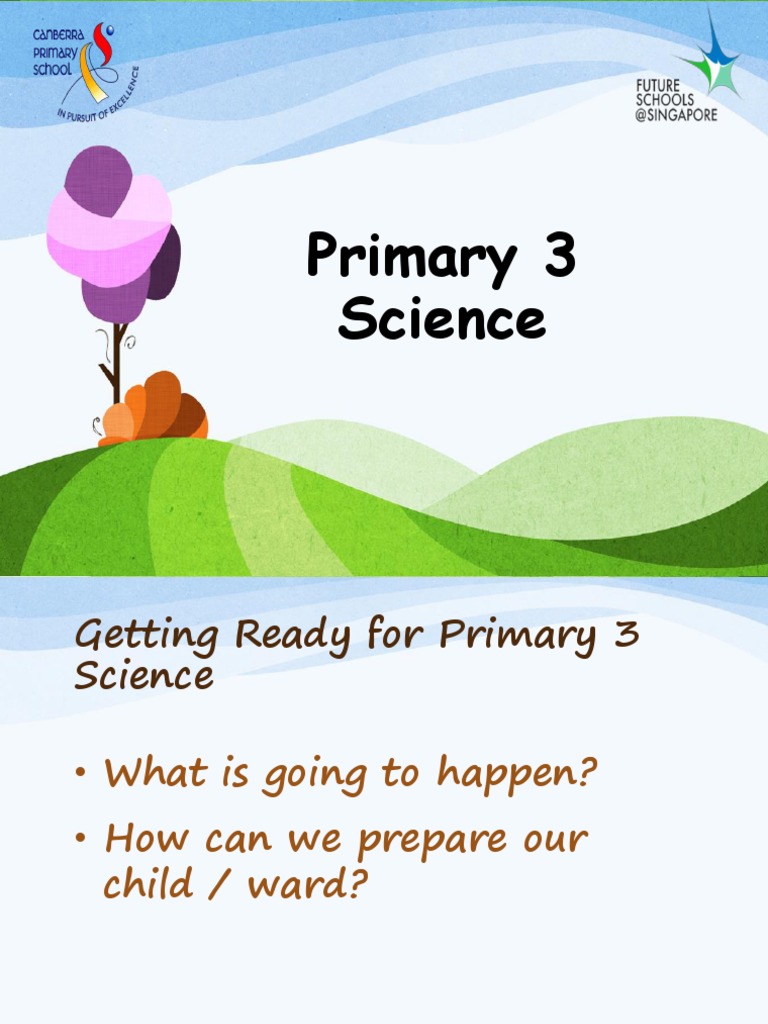 CANBERRA PRIMARY SCHOOL

IN PURSUIT OF EXCELLENCE

FUTURE SCHOOLS @SINGAPORE

Primary 3 Science

Getting Ready for Primary 3 Science

• What is going to happen?

• How can we prepare our child / ward?